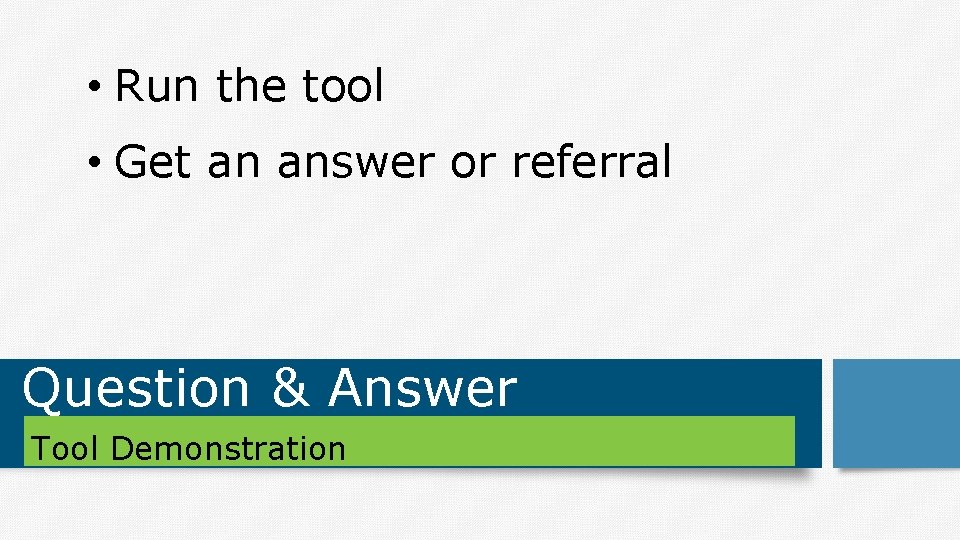 • Run the tool
• Get an answer or referral

Question & Answer

Tool Demonstration